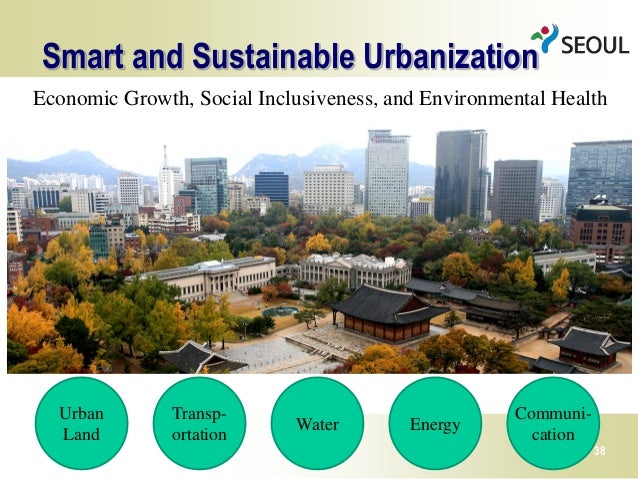 Smart and Sustainable Urbanization

SEOUL

Economic Growth, Social Inclusiveness, and Environmental Health

Urban Land

Transportation

Water

Energy

Communication

38